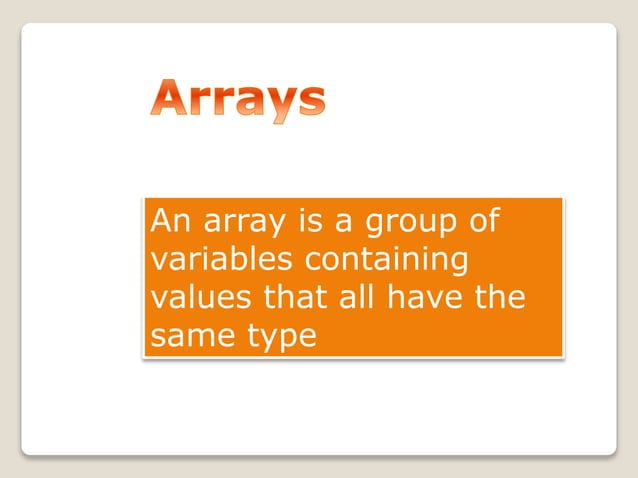 Arrays

An array is a group of variables containing values that all have the same type